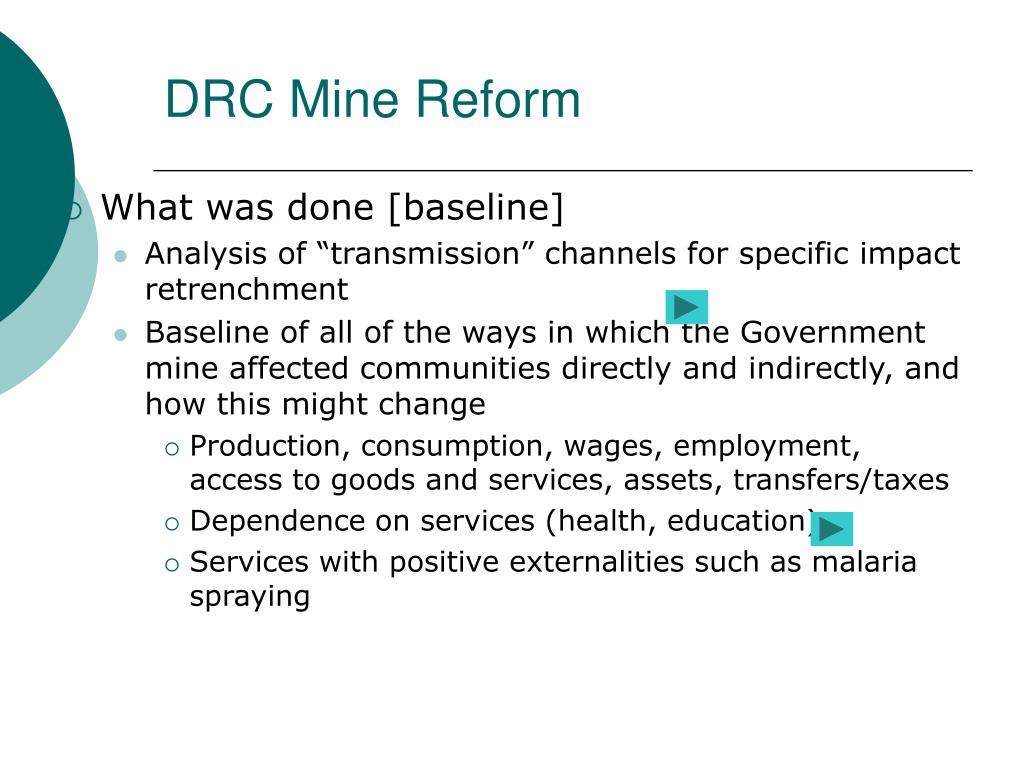 DRC Mine Reform

What was done [baseline]

Analysis of “transmission” channels for specific impact retrenchment

Baseline of all of the ways in which the Government mine affected communities directly and indirectly, and how this might change

Production, consumption, wages, employment, access to goods and services, assets, transfers/taxes

Dependence on services (health, education)

Services with positive externalities such as malaria spraying